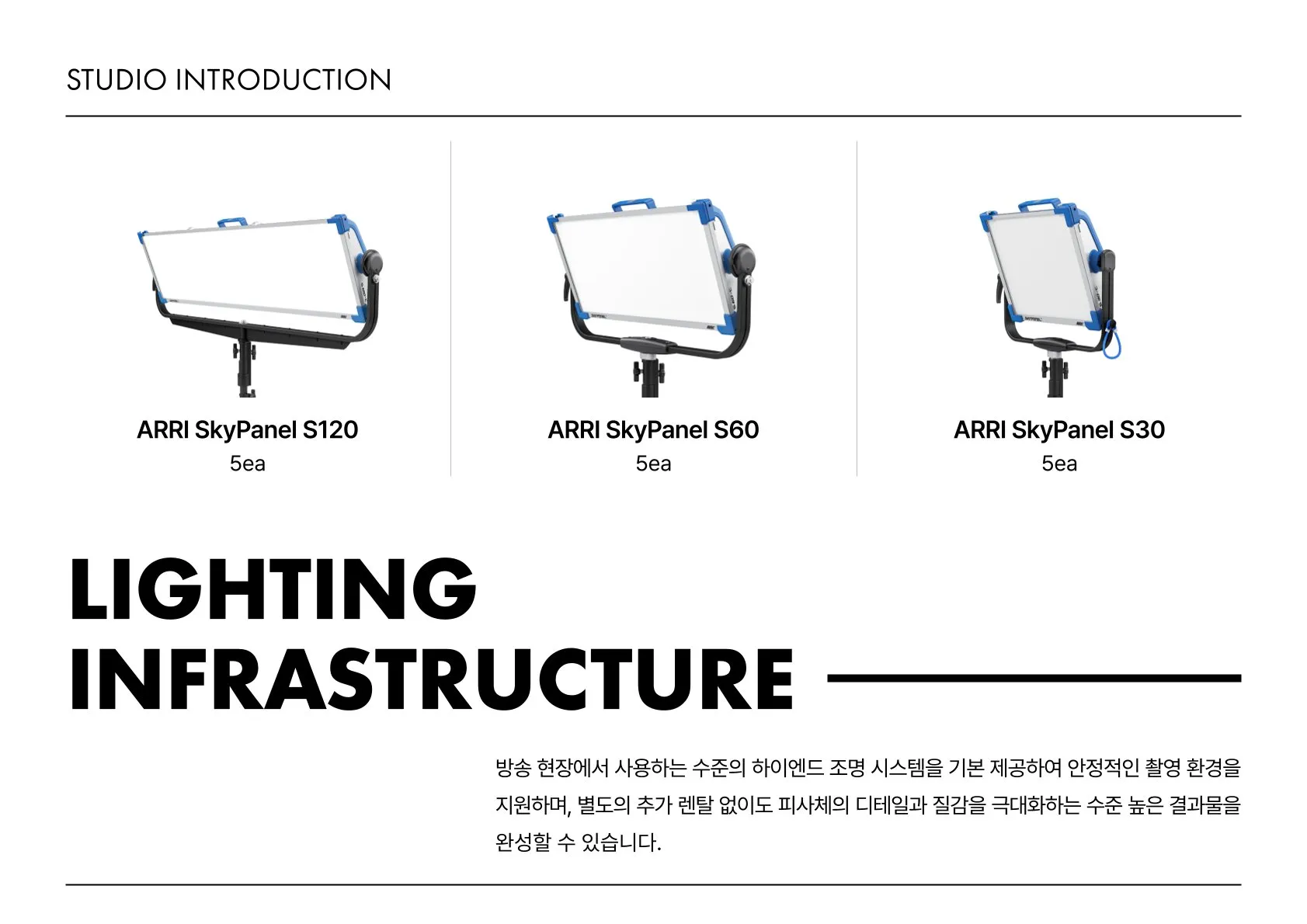 STUDIO INTRODUCTION

ARRI SkyPanel S120
5ea

ARRI SkyPanel S60
5ea

ARRI SkyPanel S30
5ea

LIGHTING INFRASTRUCTURE

방송 현장에서 사용하는 수준의 하이엔드 조명 시스템을 기본 제공하여 안정적인 촬영 환경을 지원하며, 별도의 추가 렌탈 없이도 피사체의 디테일과 질감을 극대화하는 수준 높은 결과물을 완성할 수 있습니다.